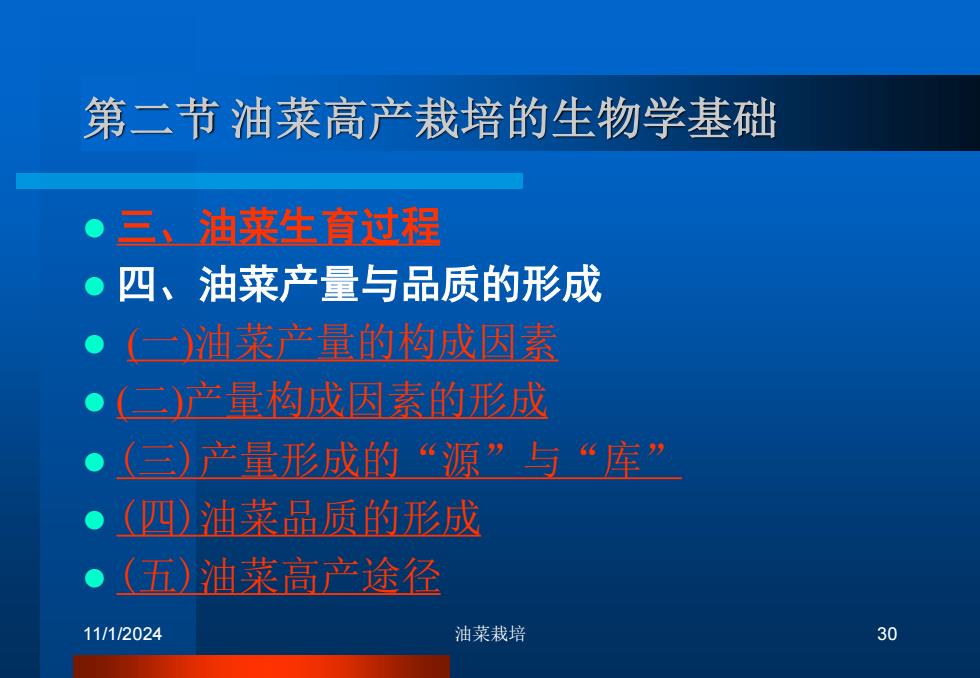 第二节 油菜高产栽培的生物学基础

- 三、油菜生育过程
- 四、油菜产量与品质的形成
- (一)油菜产量的构成因素
- (二)产量构成因素的形成
- (三) 产量形成的“源”与“库”
- (四) 油菜品质的形成
- (五) 油菜高产途径

11/1/2024 油菜栽培 30